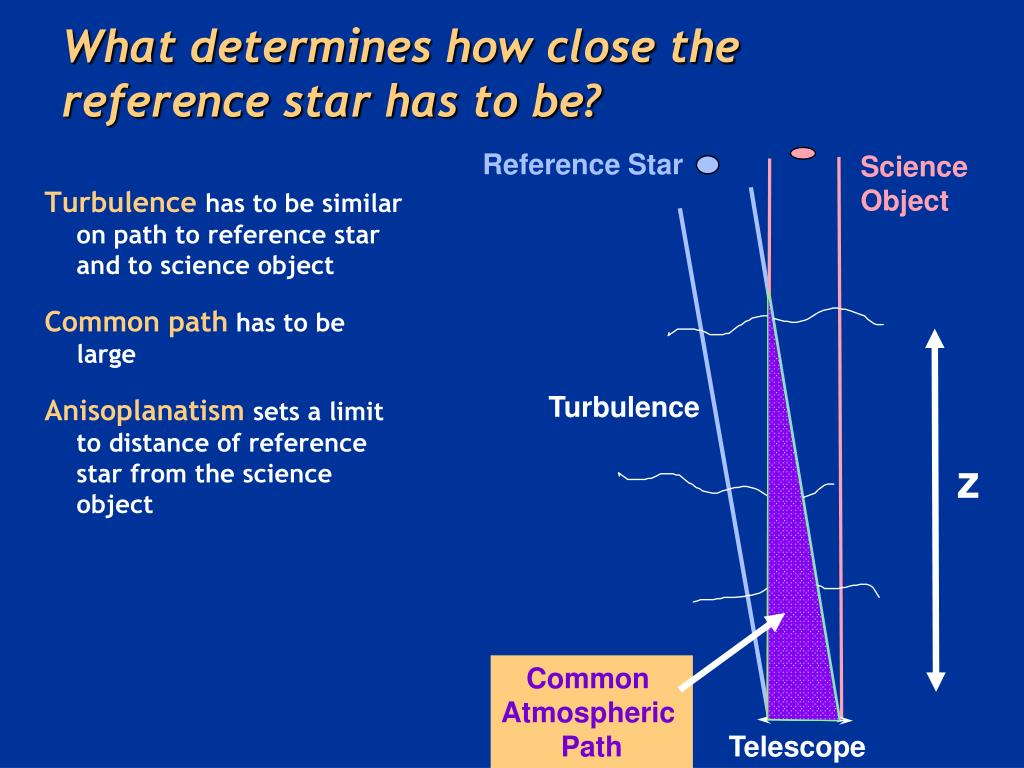 What determines how close the reference star has to be?

Turbulence has to be similar on path to reference star and to science object

Common path has to be large

Anisoplanatism sets a limit to distance of reference star from the science object

Reference Star

Science Object

Turbulence

z

Common Atmospheric Path

Telescope